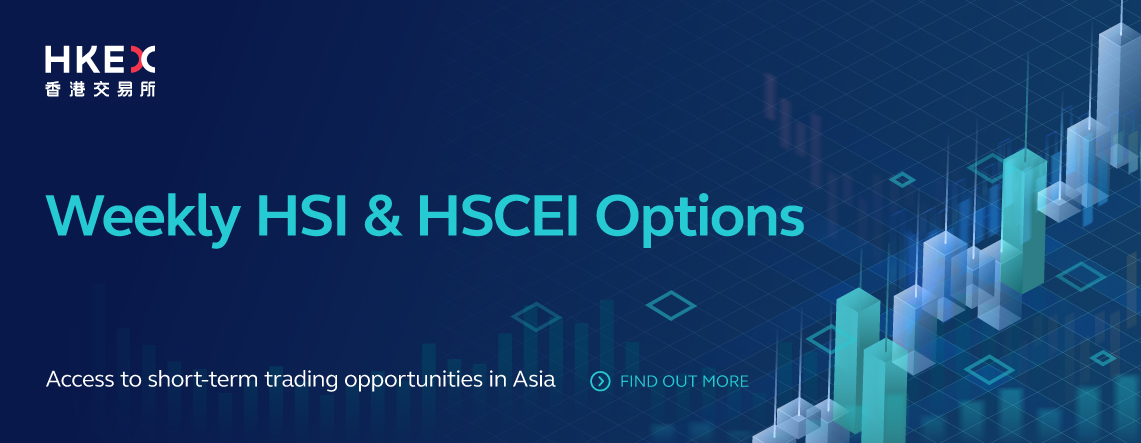 HKEX
香港交易所

Weekly HSI & HSCEI Options

Access to short-term trading opportunities in Asia

FIND OUT MORE